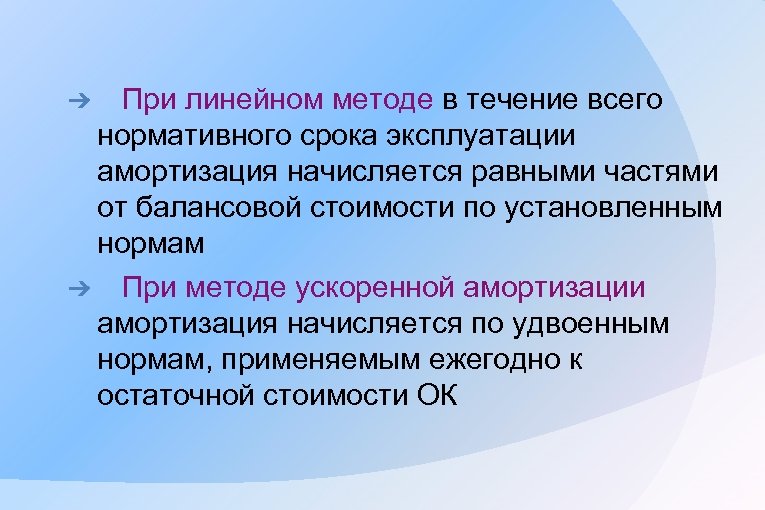 ➔ При линейном методе в течение всего нормативного срока эксплуатации амортизация начисляется равными частями от балансовой стоимости по установленным нормам

➔ При методе ускоренной амортизации амортизация начисляется по удвоенным нормам, применяемым ежегодно к остаточной стоимости ОК